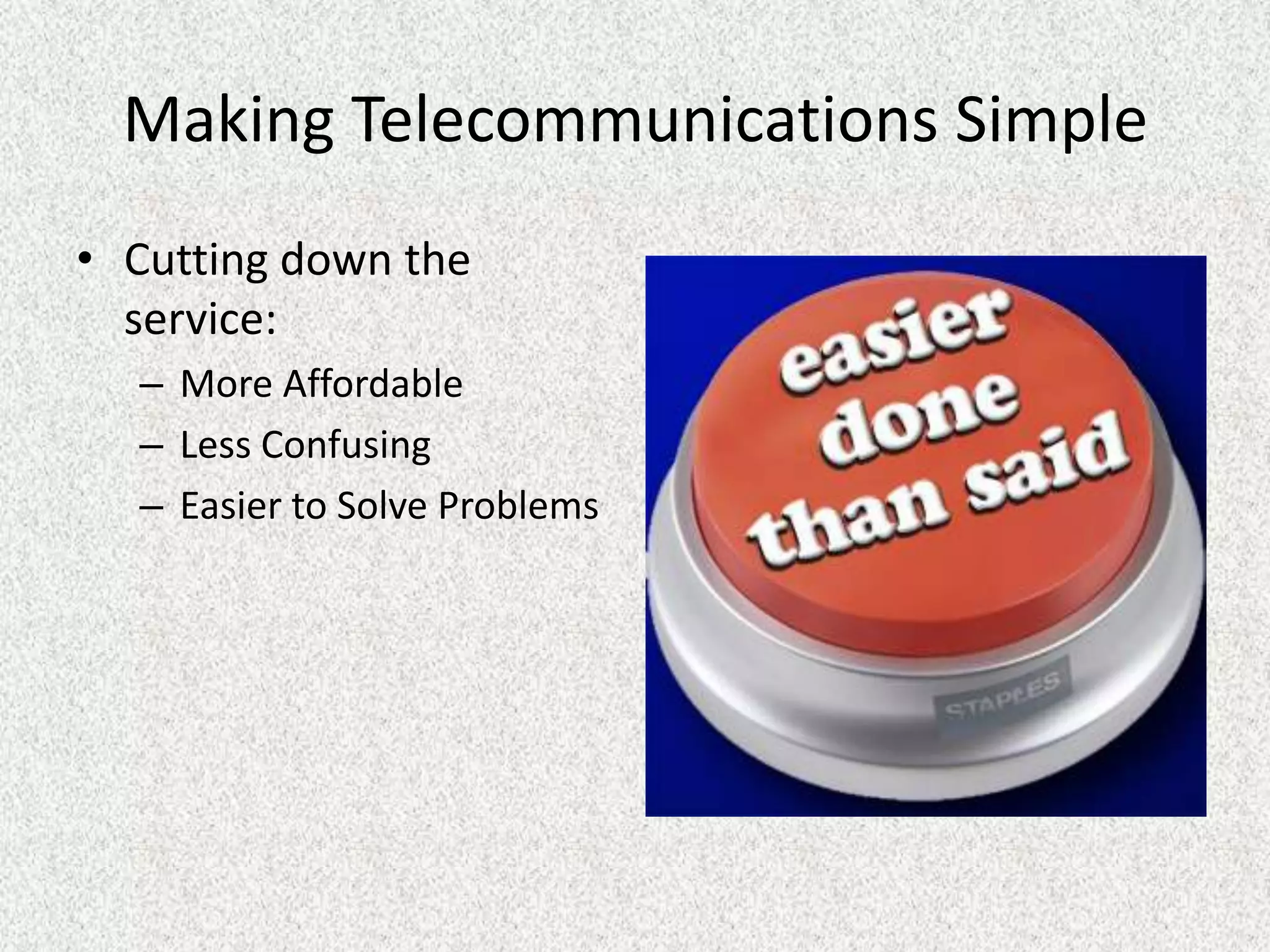 Making Telecommunications Simple

• Cutting down the service:
  – More Affordable
  – Less Confusing
  – Easier to Solve Problems

easier done than said

STAPLES